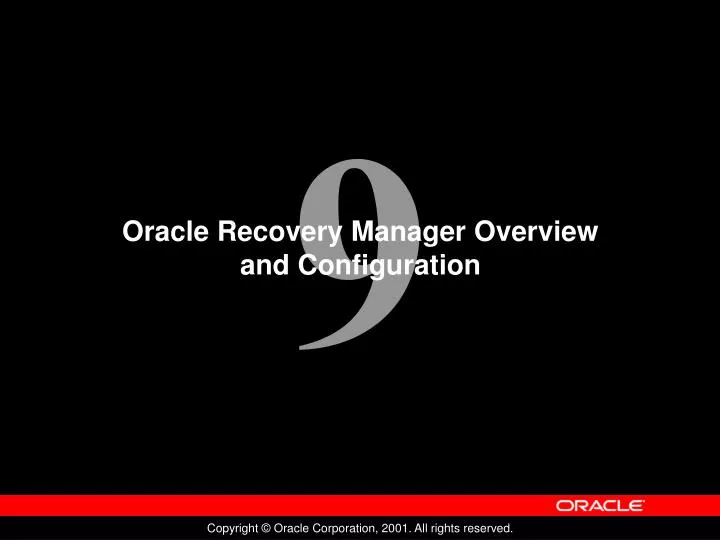 9

Oracle Recovery Manager Overview and Configuration

ORACLE

Copyright © Oracle Corporation, 2001. All rights reserved.